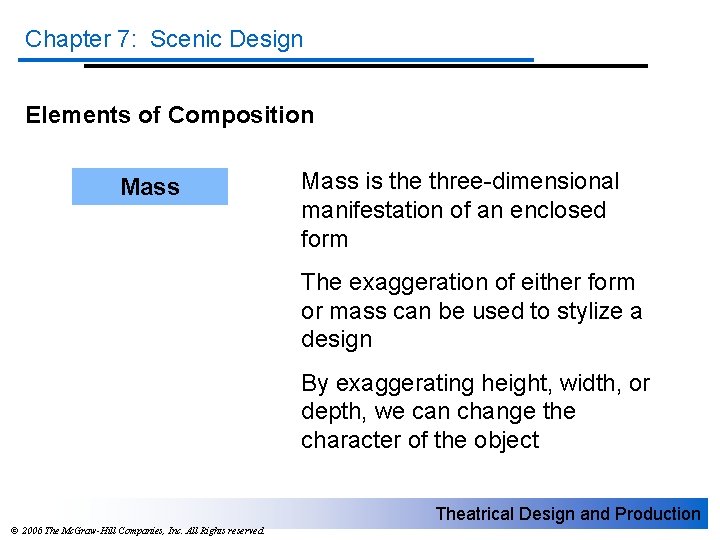 Chapter 7: Scenic Design

Elements of Composition

Mass

Mass is the three-dimensional manifestation of an enclosed form

The exaggeration of either form or mass can be used to stylize a design

By exaggerating height, width, or depth, we can change the character of the object

Theatrical Design and Production

© 2006 The McGraw-Hill Companies, Inc. All Rights reserved.